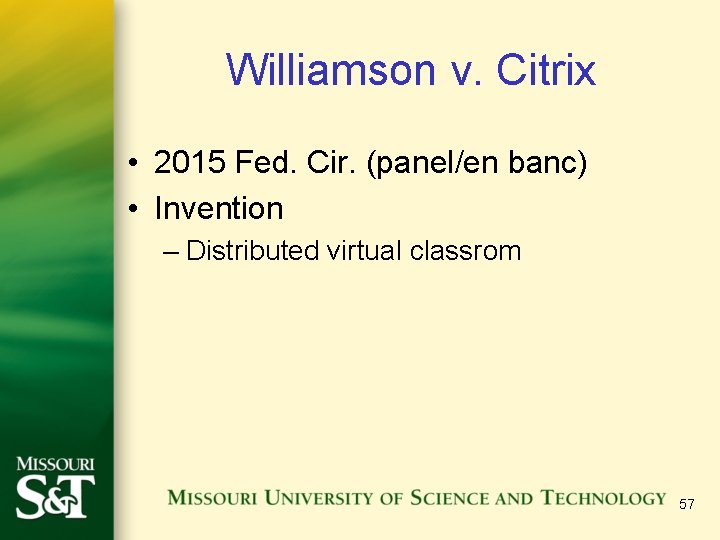 Williamson v. Citrix

• 2015 Fed. Cir. (panel/en banc)
• Invention
– Distributed virtual classrom

MISSOURI S&T

MISSOURI UNIVERSITY OF SCIENCE AND TECHNOLOGY 57